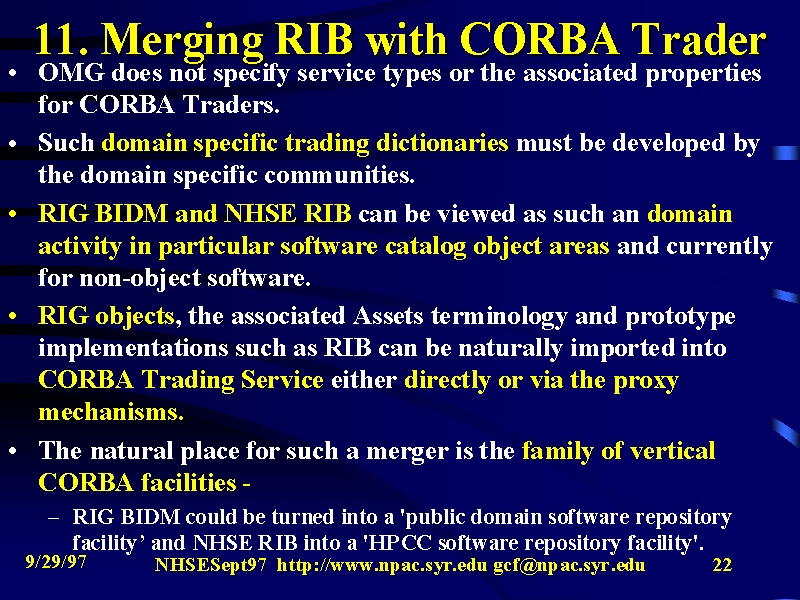 11. Merging RIB with CORBA Trader

• OMG does not specify service types or the associated properties for CORBA Traders.

• Such domain specific trading dictionaries must be developed by the domain specific communities.

• RIG BIDM and NHSE RIB can be viewed as such an domain activity in particular software catalog object areas and currently for non-object software.

• RIG objects, the associated Assets terminology and prototype implementations such as RIB can be naturally imported into CORBA Trading Service either directly or via the proxy mechanisms.

• The natural place for such a merger is the family of vertical CORBA facilities -

– RIG BIDM could be turned into a 'public domain software repository facility’ and NHSE RIB into a 'HPCC software repository facility'.

9/29/97 NHSESept97 http://www.npac.syr.edu gcf@npac.syr.edu 22